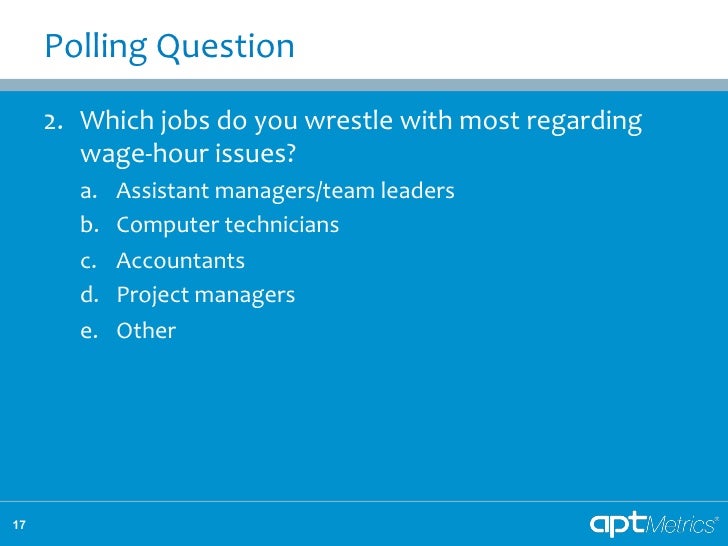 Polling Question

2. Which jobs do you wrestle with most regarding wage-hour issues?

a. Assistant managers/team leaders

b. Computer technicians

c. Accountants

d. Project managers

e. Other

17

aptMetrics®